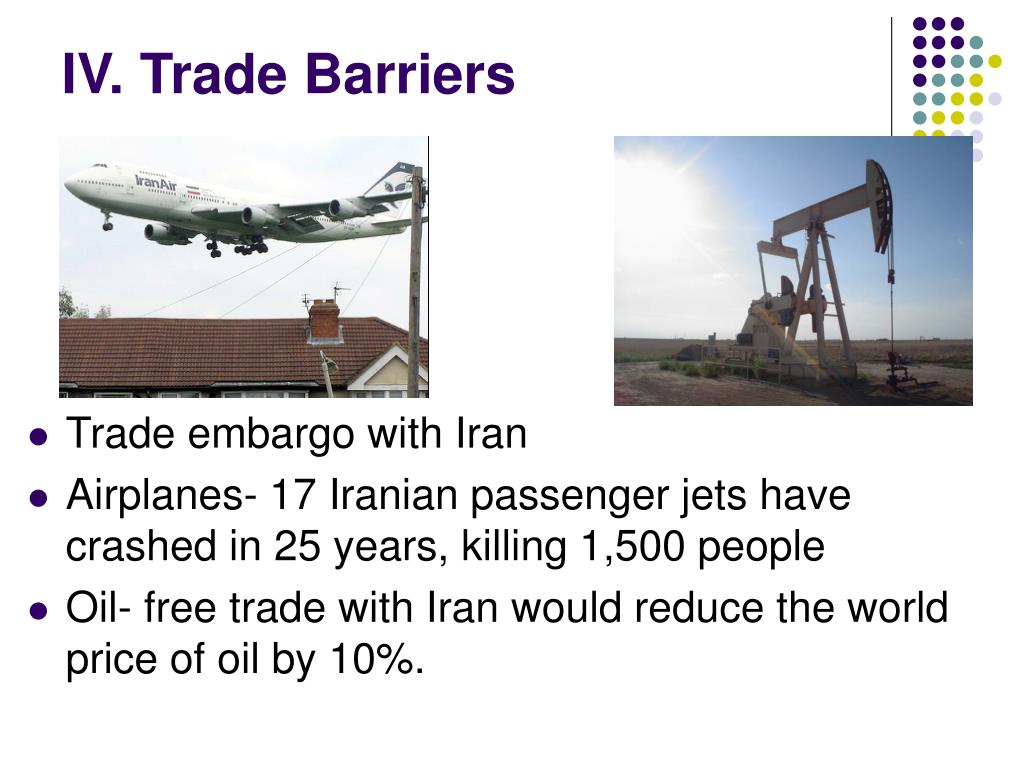 IV. Trade Barriers

IranAir

- Trade embargo with Iran
- Airplanes- 17 Iranian passenger jets have crashed in 25 years, killing 1,500 people
- Oil- free trade with Iran would reduce the world price of oil by 10%.